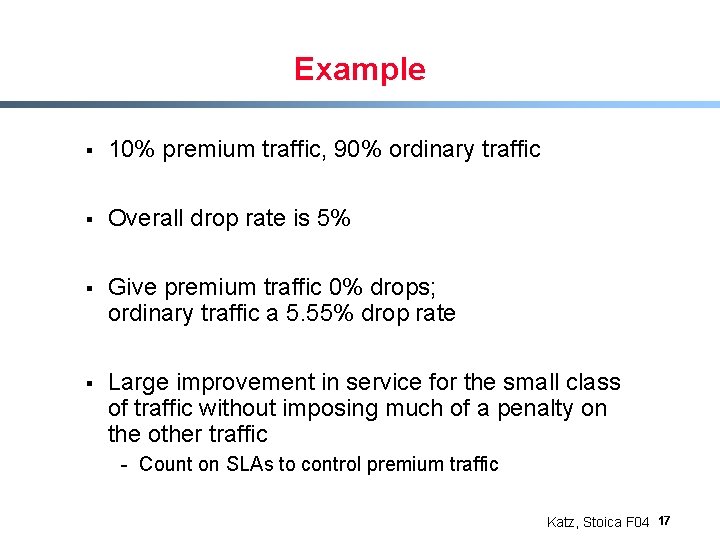 Example

▪ 10% premium traffic, 90% ordinary traffic

▪ Overall drop rate is 5%

▪ Give premium traffic 0% drops; ordinary traffic a 5.55% drop rate

▪ Large improvement in service for the small class of traffic without imposing much of a penalty on the other traffic
- Count on SLAs to control premium traffic

Katz, Stoica F04 17